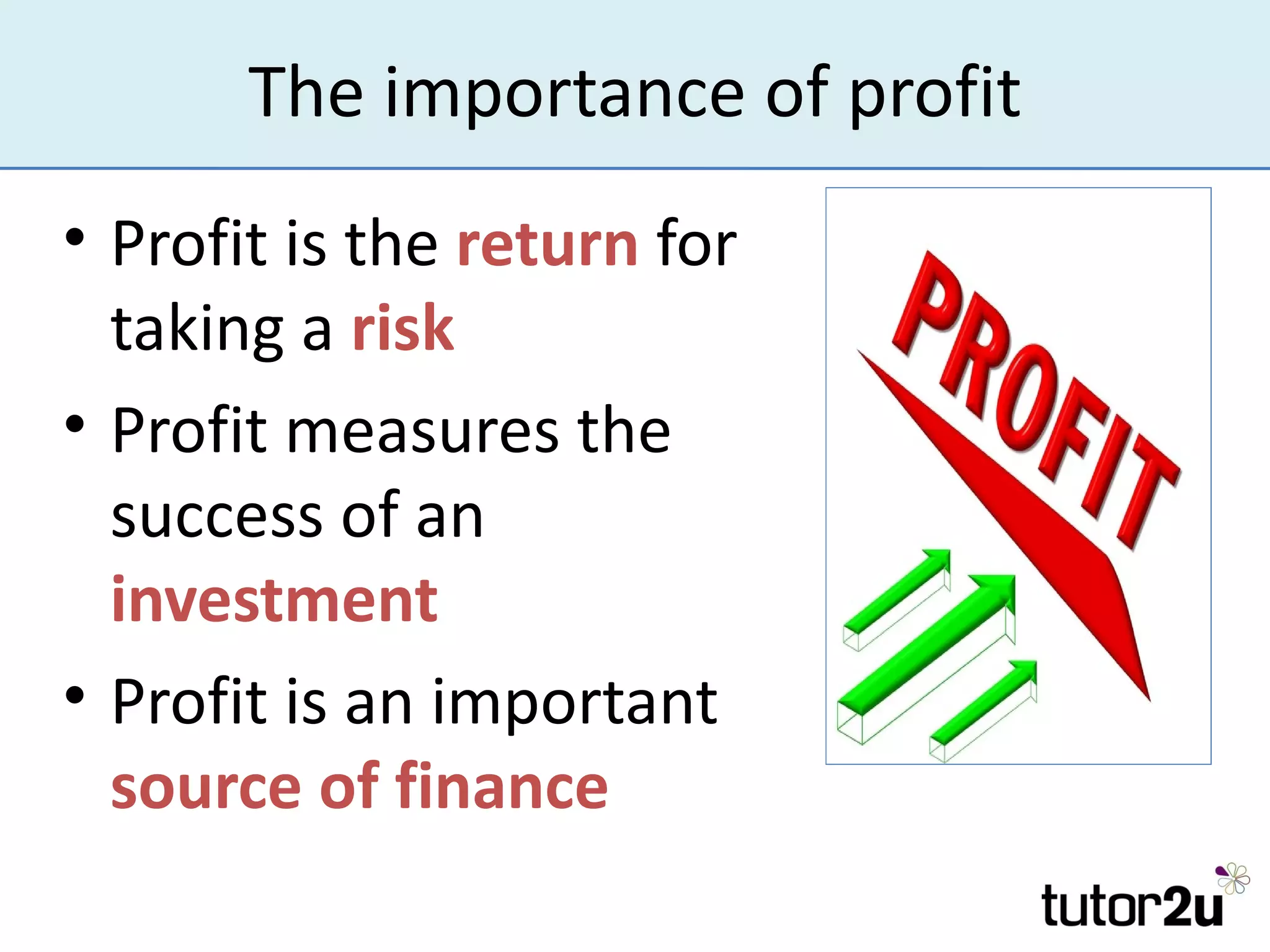 The importance of profit

• Profit is the return for taking a risk
• Profit measures the success of an investment
• Profit is an important source of finance

PROFIT

tutor2u